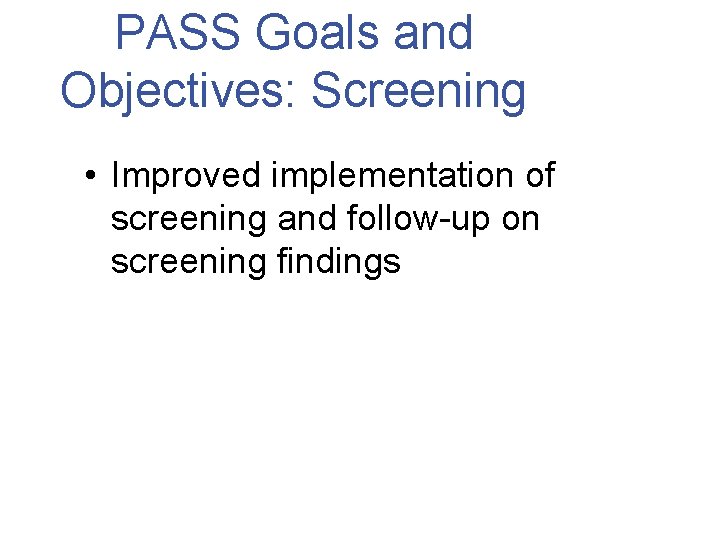 PASS Goals and Objectives: Screening

• Improved implementation of screening and follow-up on screening findings